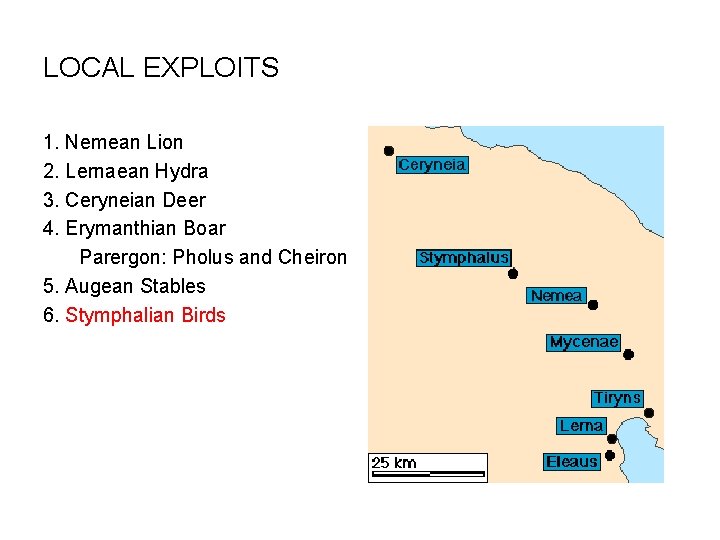 LOCAL EXPLOITS

1. Nemean Lion
2. Lernaean Hydra
3. Ceryneian Deer
4. Erymanthian Boar
Parergon: Pholus and Cheiron
5. Augean Stables
6. Stymphalian Birds

Ceryneia
Stymphalus
Nemea
Mycenae
Tiryns
Lerna
Eleaus
25 km